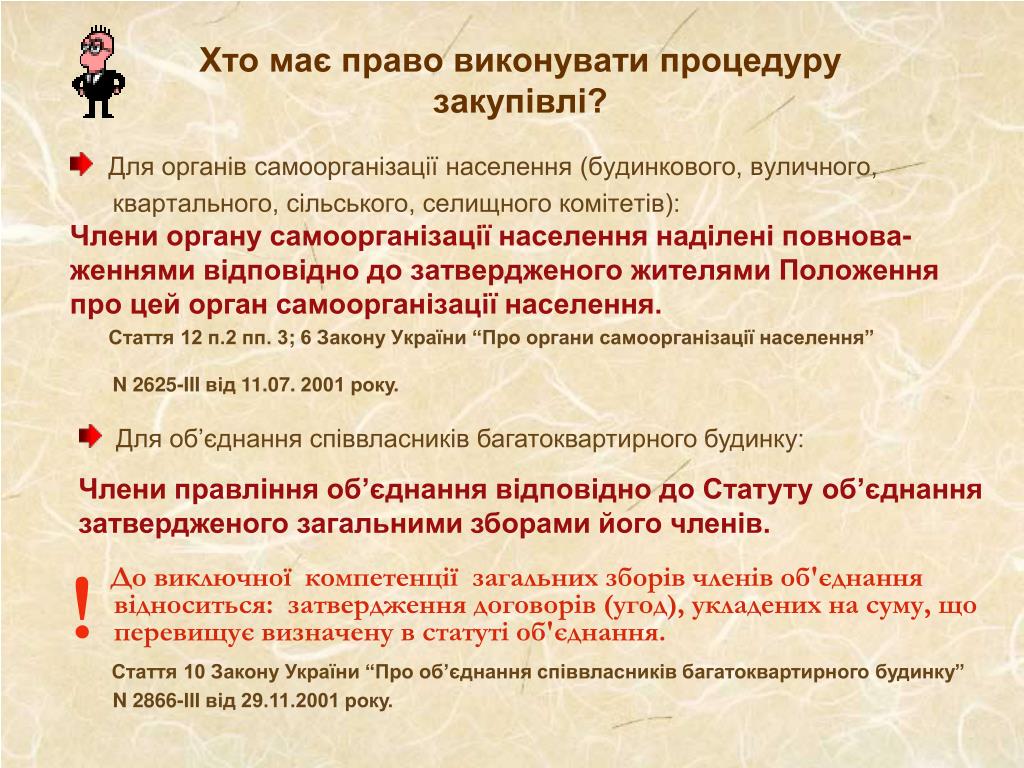 Хто має право виконувати процедуру закупівлі?

Для органів самоорганізації населення (будинкового, вуличного, квартального, сільського, селищного комітетів):

Члени органу самоорганізації населення наділені повноваженнями відповідно до затвердженого жителями Положення про цей орган самоорганізації населення.

Стаття 12 п.2 пп. 3; 6 Закону України “Про органи самоорганізації населення”

N 2625-III від 11.07. 2001 року.

Для об’єднання співвласників багатоквартирного будинку:

Члени правління об’єднання відповідно до Статуту об’єднання затвердженого загальними зборами його членів.

!

До виключної компетенції загальних зборів членів об'єднання відноситься: затвердження договорів (угод), укладених на суму, що перевищує визначену в статуті об'єднання.

Стаття 10 Закону України “Про об’єднання співвласників багатоквартирного будинку” N 2866-III від 29.11.2001 року.